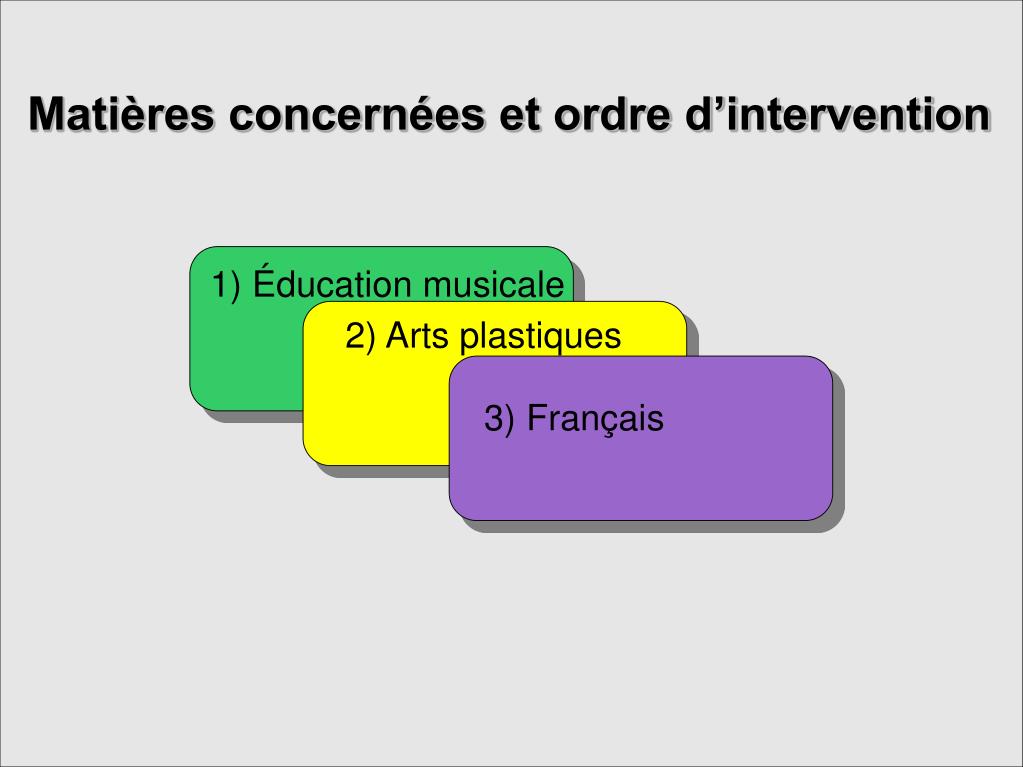 Matières concernées et ordre d’intervention

1) Éducation musicale

2) Arts plastiques

3) Français